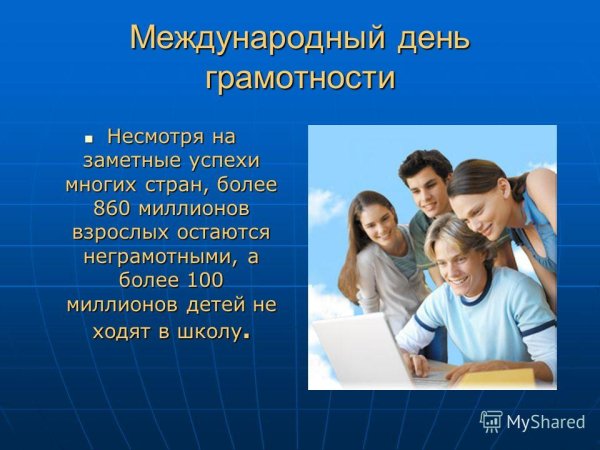 Международный день грамотности

Несмотря на заметные успехи многих стран, более 860 миллионов взрослых остаются неграмотными, а более 100 миллионов детей не ходят в школу.

MyShared